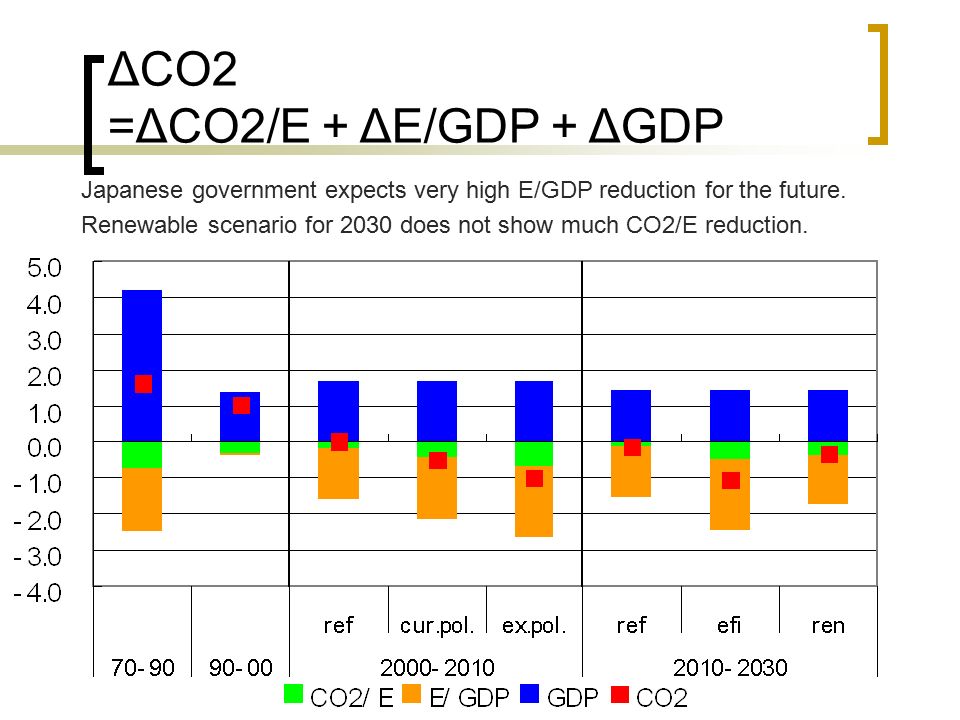 ΔCO2
=ΔCO2/E + ΔE/GDP + ΔGDP

Japanese government expects very high E/GDP reduction for the future.
Renewable scenario for 2030 does not show much CO2/E reduction.

5.0
4.0
3.0
2.0
1.0
0.0
- 1.0
- 2.0
- 3.0
- 4.0

ref
cur.pol.
ex.pol.
ref
efi
ren
70- 90
90- 00
2000- 2010
2010- 2030

CO2/ E
E/ GDP
GDP
CO2